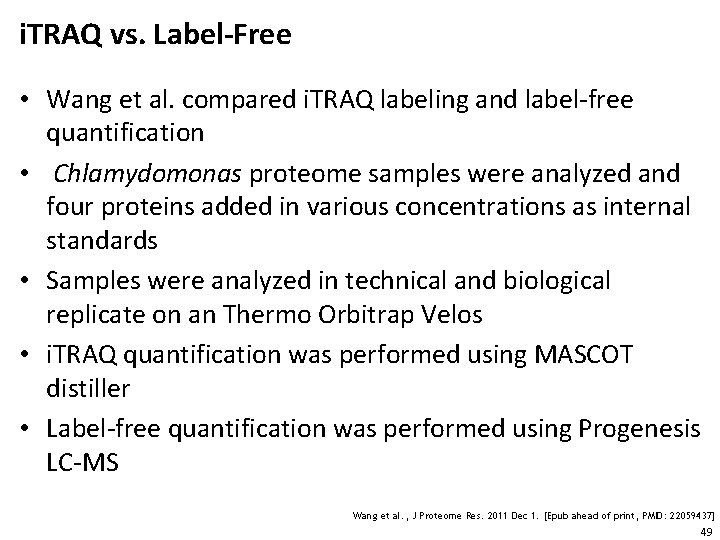 iTRAQ vs. Label-Free

• Wang et al. compared iTRAQ labeling and label-free quantification

• Chlamydomonas proteome samples were analyzed and four proteins added in various concentrations as internal standards

• Samples were analyzed in technical and biological replicate on an Thermo Orbitrap Velos

• iTRAQ quantification was performed using MASCOT distiller

• Label-free quantification was performed using Progenesis LC-MS

Wang et al., J Proteome Res. 2011 Dec 1. [Epub ahead of print, PMID: 22059437]

49